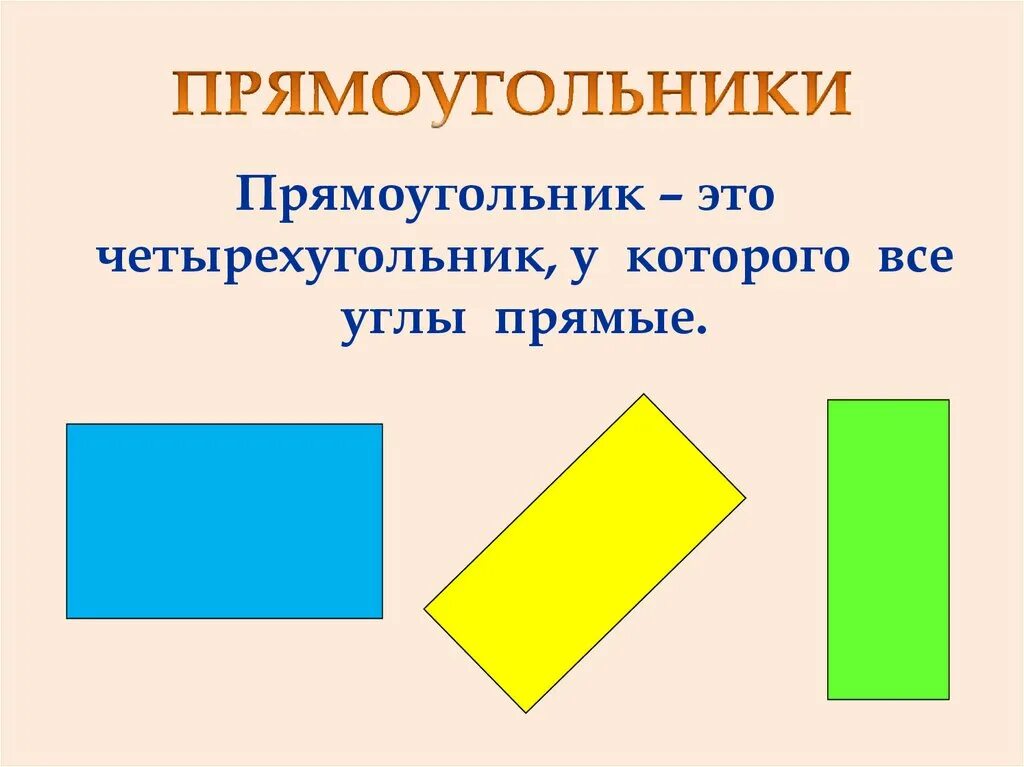 ПРЯМОУГОЛЬНИКИ

Прямоугольник – это четырехугольник, у которого все углы прямые.